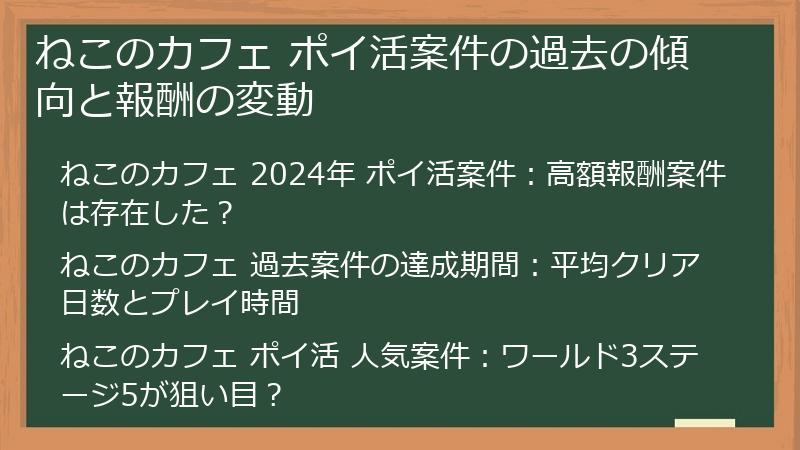 ねこのカフェ ポイ活案件の過去の傾向と報酬の変動

ねこのカフェ 2024年 ポイ活案件：高額報酬案件は存在した？

ねこのカフェ 過去案件の達成期間：平均クリア日数とプレイ時間

ねこのカフェ ポイ活 人気案件：ワールド3ステージ5が狙い目？